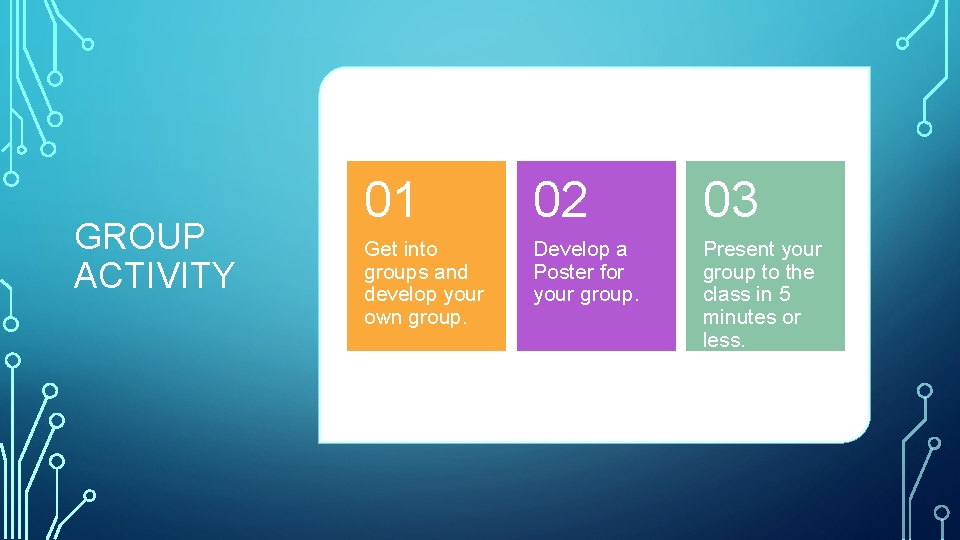 GROUP ACTIVITY

01

Get into groups and develop your own group.

02

Develop a Poster for your group.

03

Present your group to the class in 5 minutes or less.